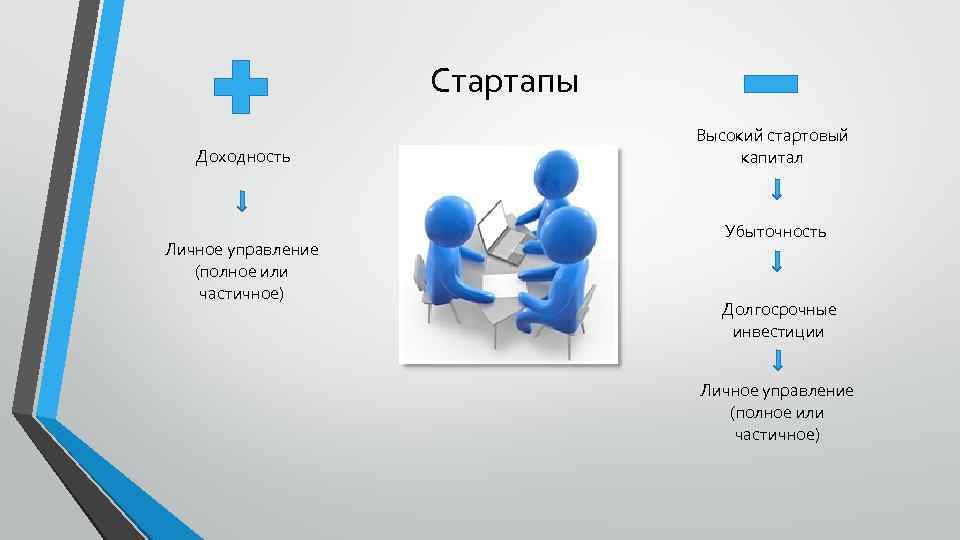 Стартапы

Доходность

Личное управление (полное или частичное)

Высокий стартовый капитал

Убыточность

Долгосрочные инвестиции

Личное управление (полное или частичное)